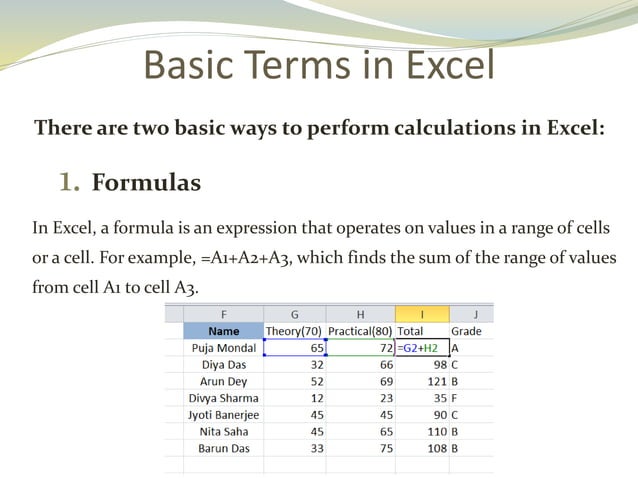 Basic Terms in Excel

There are two basic ways to perform calculations in Excel:

1. Formulas

In Excel, a formula is an expression that operates on values in a range of cells or a cell. For example, =A1+A2+A3, which finds the sum of the range of values from cell A1 to cell A3.

| F | G | H | I | J |
|---|---|---|---|---|
| Name | Theory(70) | Practical(80) | Total | Grade |
| Puja Mondal | 65 | 72 | =G2+H2 | A |
| Diya Das | 32 | 66 | 98 | C |
| Arun Dey | 52 | 69 | 121 | B |
| Divya Sharma | 12 | 23 | 35 | F |
| Jyoti Banerjee | 45 | 45 | 90 | C |
| Nita Saha | 45 | 65 | 110 | B |
| Barun Das | 33 | 75 | 108 | B |